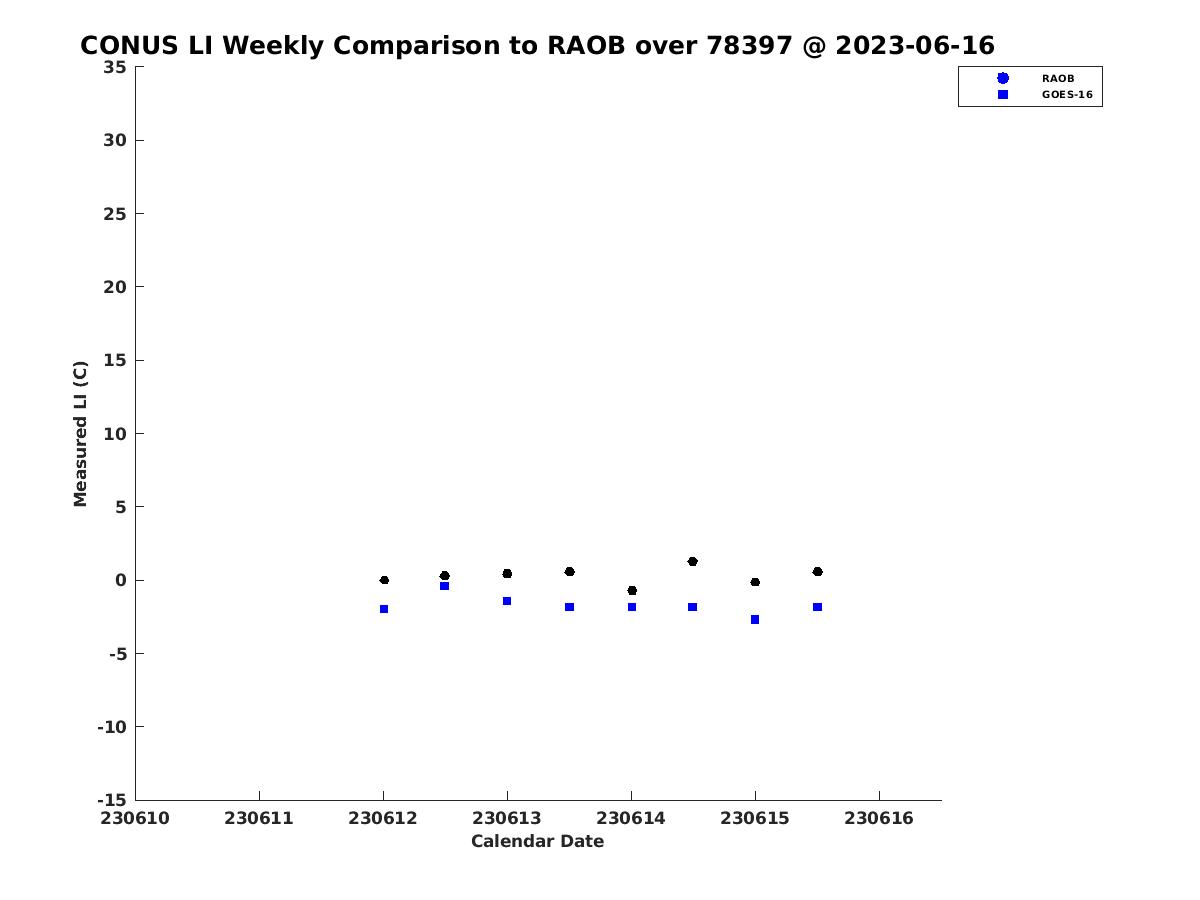 CONUS LI Weekly Comparison to RAOB over 78397 @ 2023-06-16

RAOB
GOES-16

Measured LI (C)

35
30
25
20
15
10
5
0
-5
-10
-15

230610
230611
230612
230613
230614
230615
230616

Calendar Date